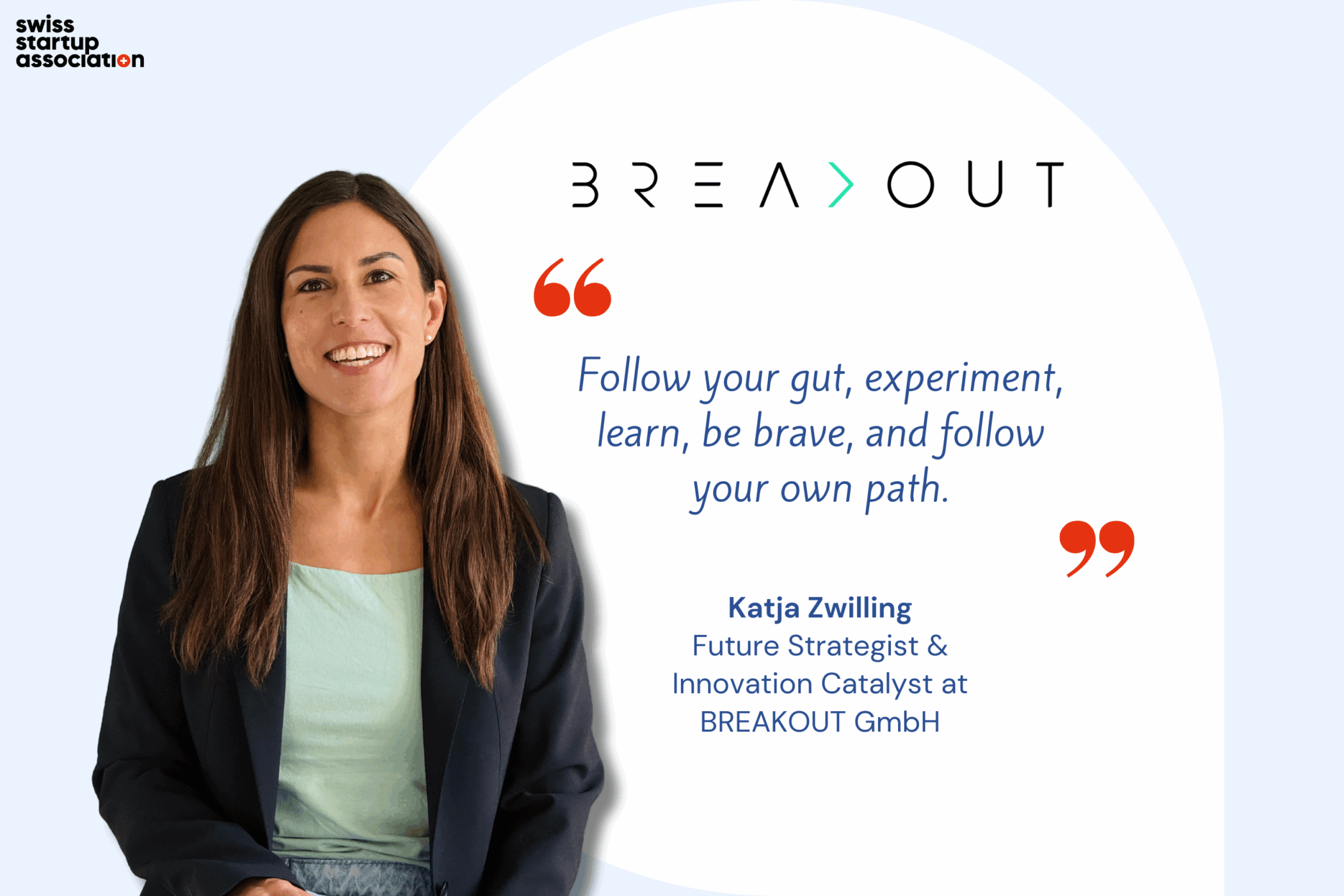 swiss startup association

BREAKOUT

“

Follow your gut, experiment, learn, be brave, and follow your own path.

”

Katja Zwilling
Future Strategist & Innovation Catalyst at BREAKOUT GmbH